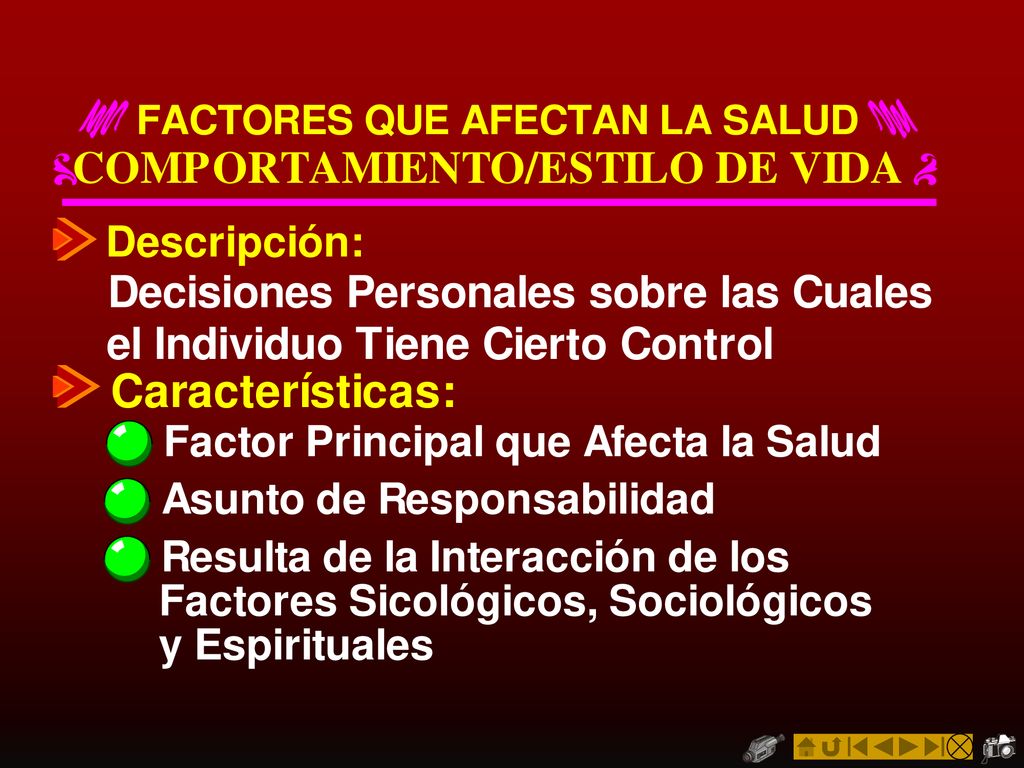 FACTORES QUE AFECTAN LA SALUD
COMPORTAMIENTO/ESTILO DE VIDA

Descripción:
Decisiones Personales sobre las Cuales el Individuo Tiene Cierto Control

Características:

Factor Principal que Afecta la Salud

Asunto de Responsabilidad

Resulta de la Interacción de los Factores Sicológicos, Sociológicos y Espirituales